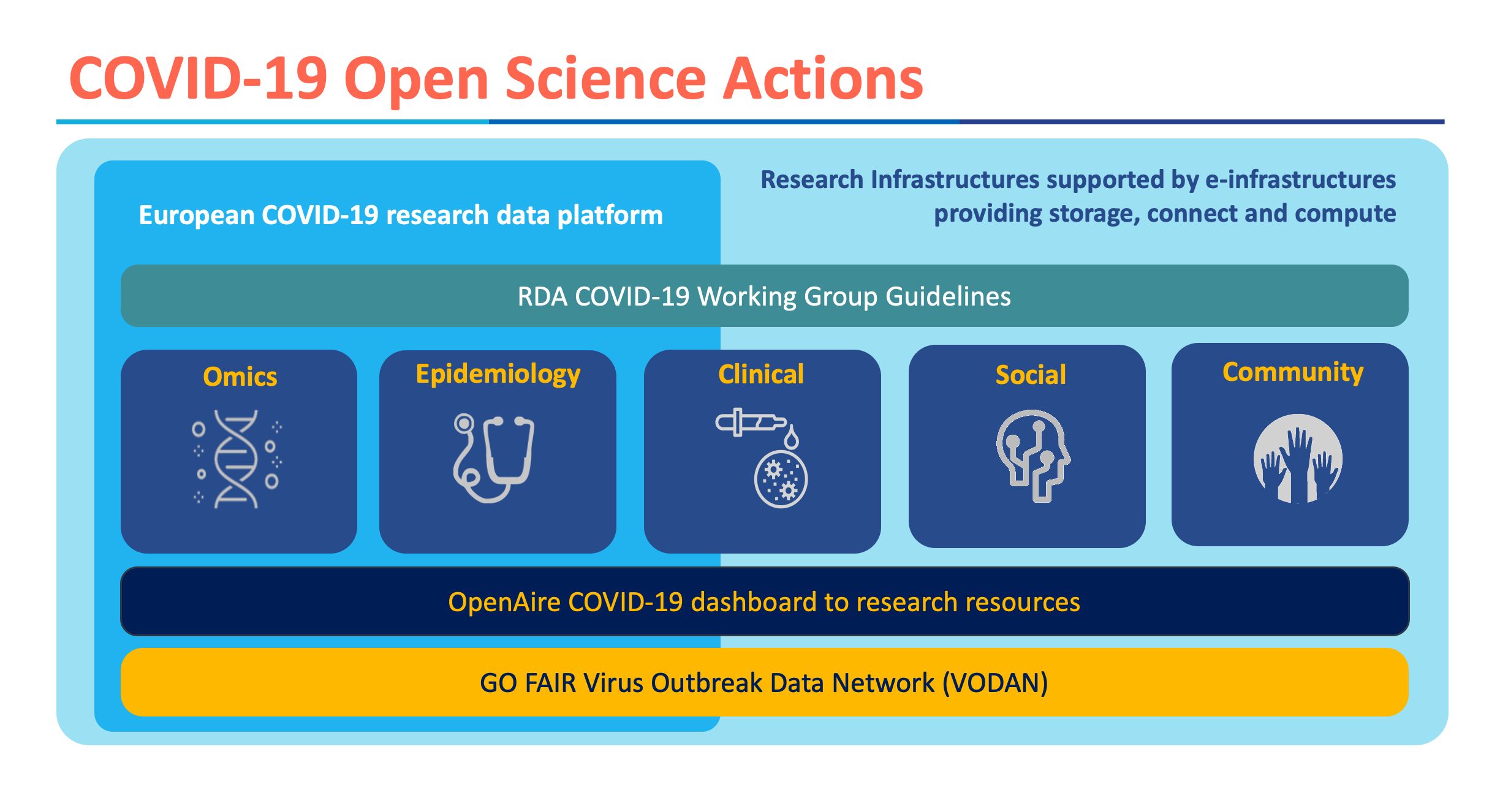 COVID-19 Open Science Actions

European COVID-19 research data platform

Research Infrastructures supported by e-infrastructures providing storage, connect and compute

RDA COVID-19 Working Group Guidelines

Omics

Epidemiology

Clinical

Social

Community

OpenAire COVID-19 dashboard to research resources

GO FAIR Virus Outbreak Data Network (VODAN)